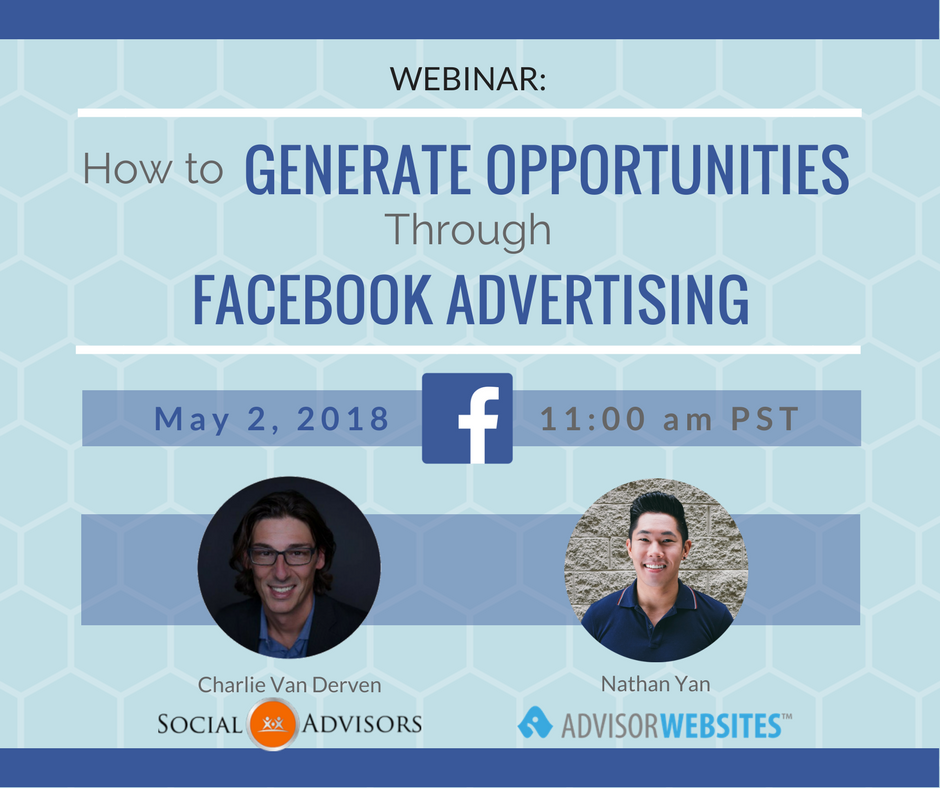 WEBINAR:

How to GENERATE OPPORTUNITIES Through FACEBOOK ADVERTISING

May 2, 2018 f 11:00 am PST

Charlie Van Derven
SOCIAL ADVISORS

Nathan Yan
ADVISORWEBSITES™